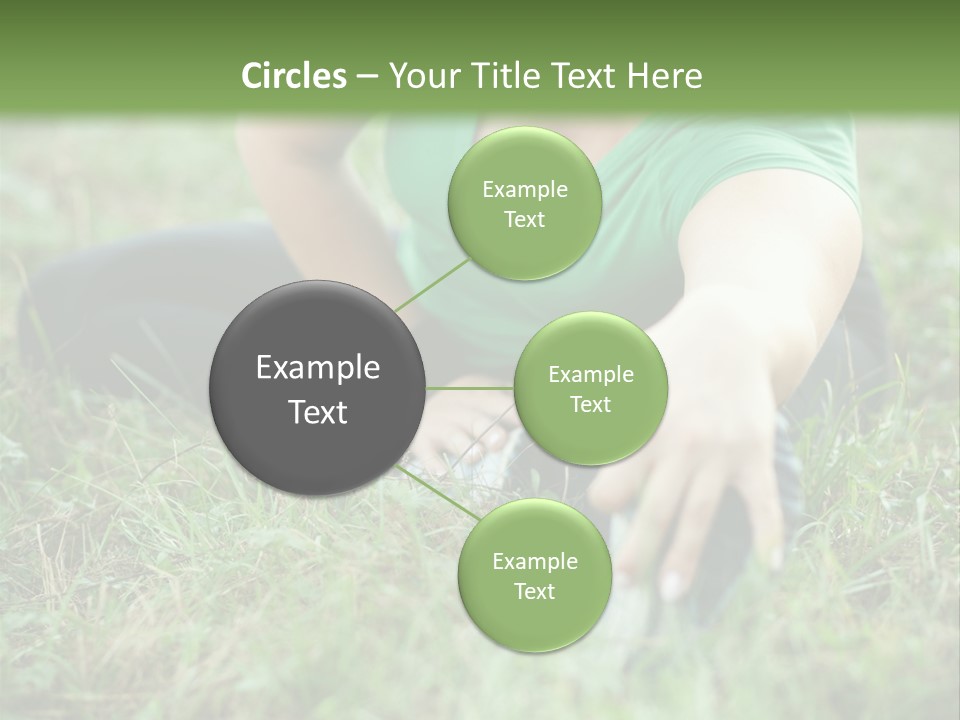 Circles – Your Title Text Here

Example Text

Example Text

Example Text

Example Text